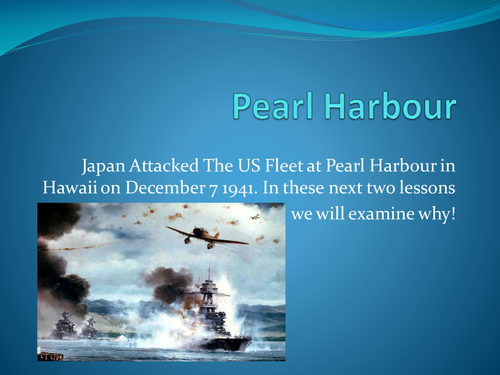 Pearl Harbour

Japan Attacked The US Fleet at Pearl Harbour in Hawaii on December 7 1941. In these next two lessons we will examine why!